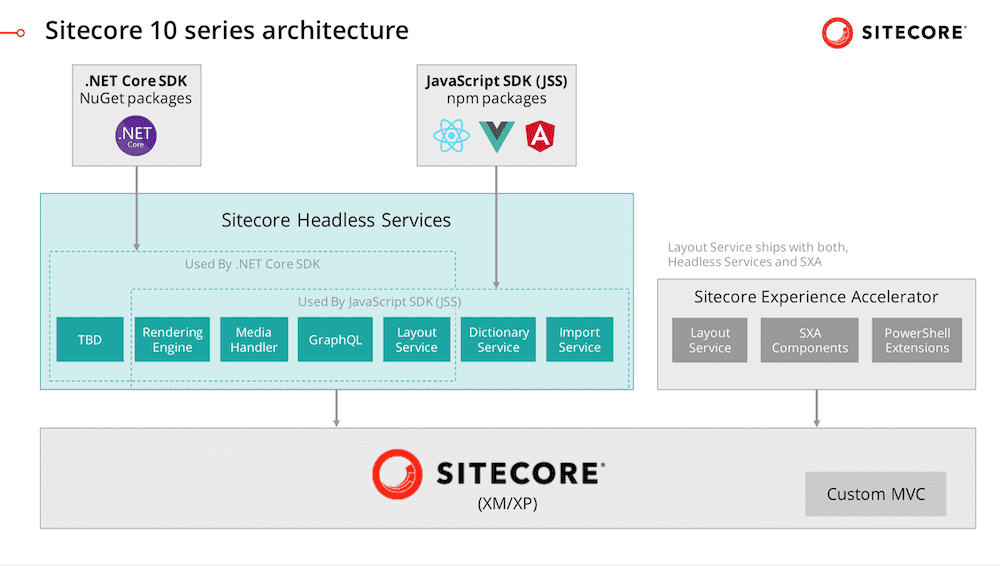 Sitecore 10 series architecture

SITECORE

.NET Core SDK
NuGet packages

.NET Core

JavaScript SDK (JSS)
npm packages

Sitecore Headless Services

Used By .NET Core SDK

Used By JavaScript SDK (JSS)

TBD

Rendering Engine

Media Handler

GraphQL

Layout Service

Dictionary Service

Import Service

Layout Service ships with both, Headless Services and SXA

Sitecore Experience Accelerator

Layout Service

SXA Components

PowerShell Extensions

SITECORE
(XM/XP)

Custom MVC